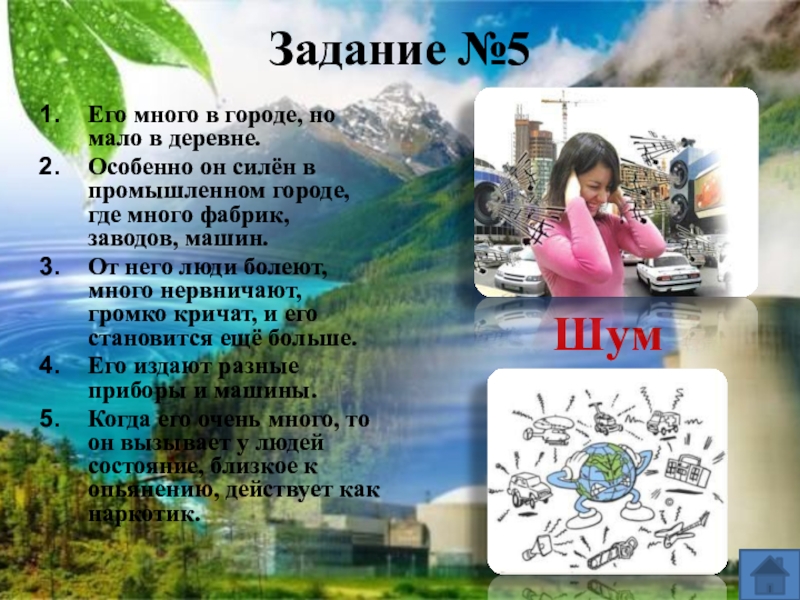 Задание №5

1. Его много в городе, но мало в деревне.
2. Особенно он силён в промышленном городе, где много фабрик, заводов, машин.
3. От него люди болеют, много нервничают, громко кричат, и его становится ещё больше.
4. Его издают разные приборы и машины.
5. Когда его очень много, то он вызывает у людей состояние, близкое к опьянению, действует как наркотик.

Шум